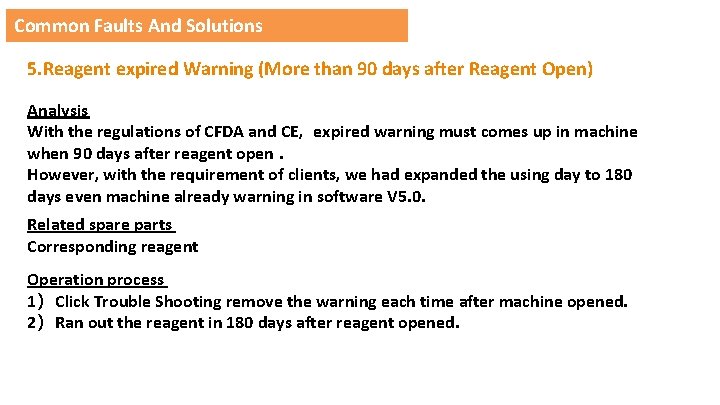 Common Faults And Solutions

5.Reagent expired Warning (More than 90 days after Reagent Open)

Analysis
With the regulations of CFDA and CE, expired warning must comes up in machine when 90 days after reagent open .
However, with the requirement of clients, we had expanded the using day to 180 days even machine already warning in software V5.0.

Related spare parts
Corresponding reagent

Operation process
1) Click Trouble Shooting remove the warning each time after machine opened.
2) Ran out the reagent in 180 days after reagent opened.